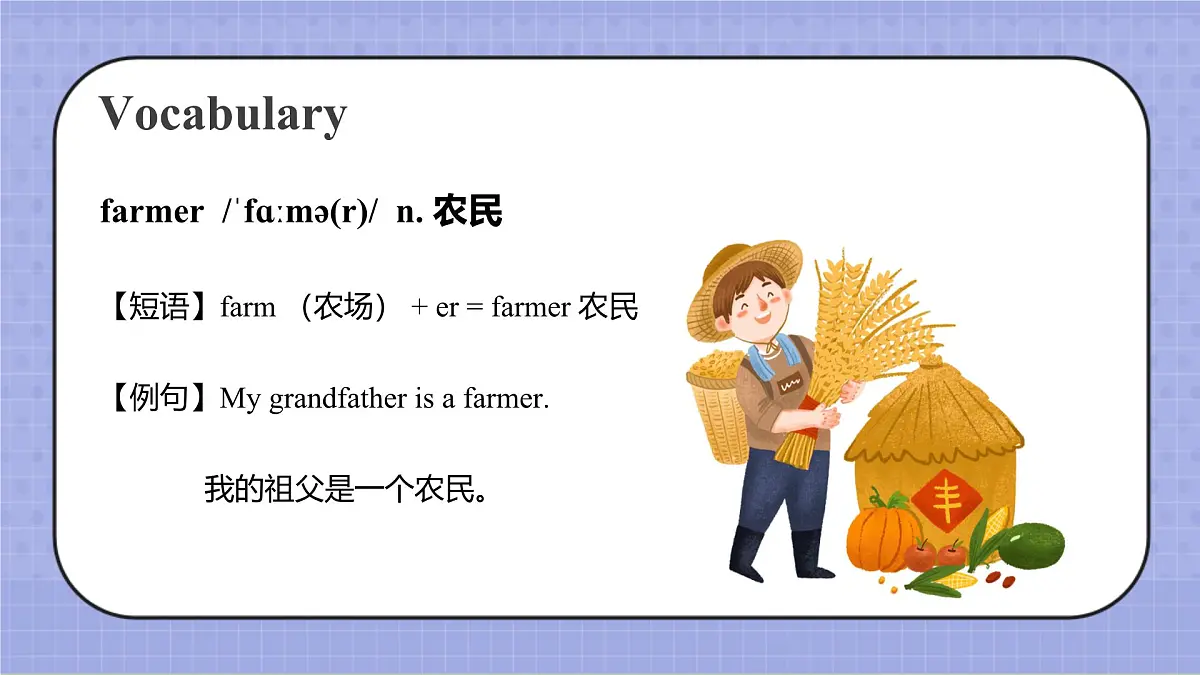 Vocabulary

farmer /ˈfɑːmə(r)/ n. 农民

【短语】farm （农场） + er = farmer 农民

【例句】My grandfather is a farmer.

我的祖父是一个农民。

丰